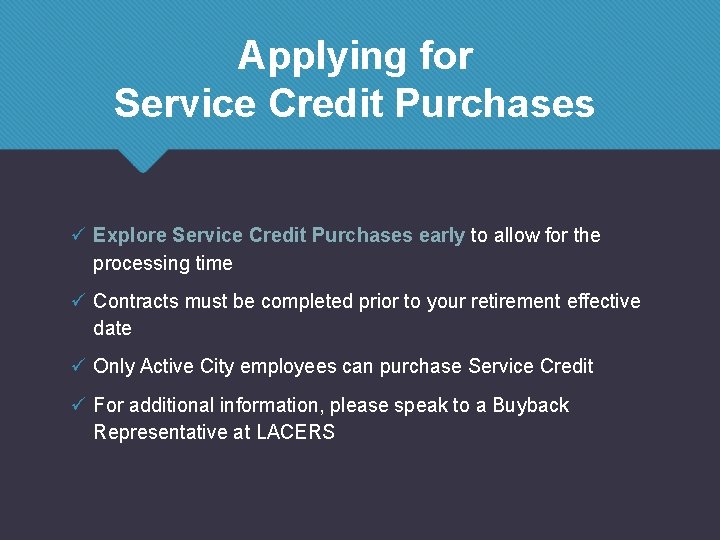 Applying for
Service Credit Purchases

✓ Explore Service Credit Purchases early to allow for the processing time

✓ Contracts must be completed prior to your retirement effective date

✓ Only Active City employees can purchase Service Credit

✓ For additional information, please speak to a Buyback Representative at LACERS